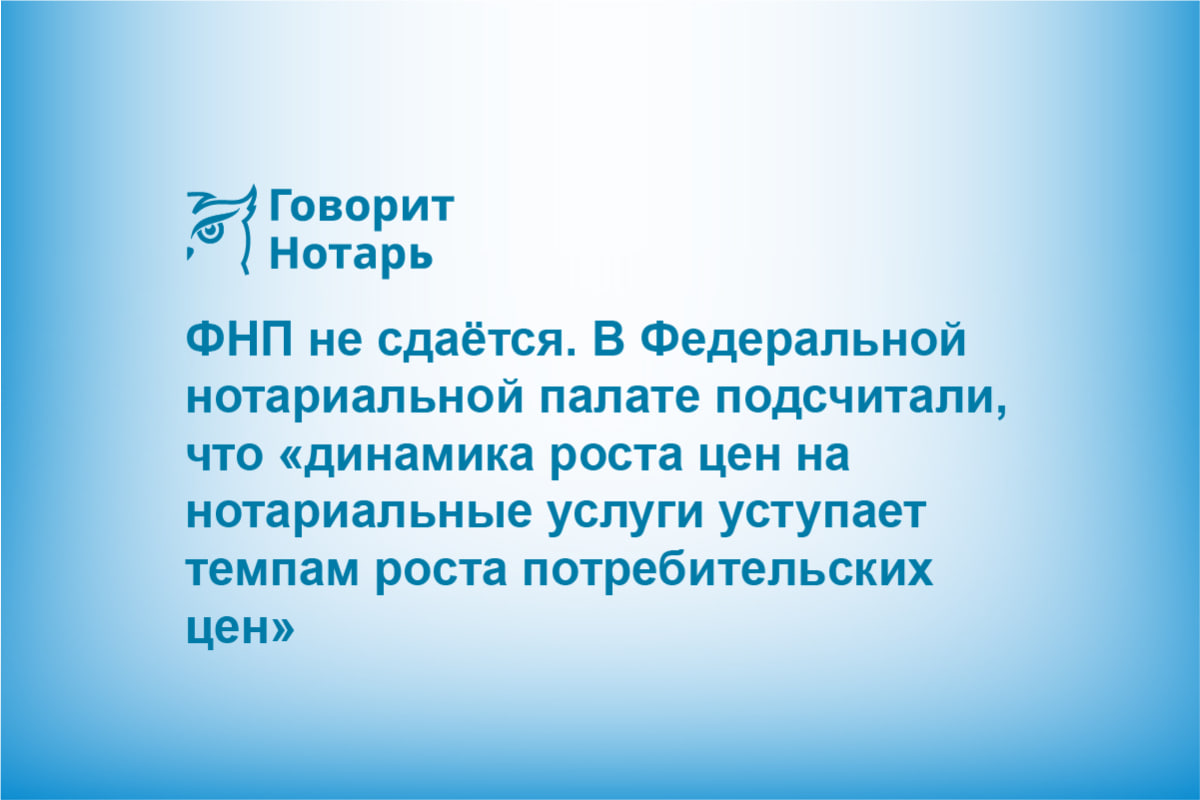 Говорит
Нотарь

ФНП не сдаётся. В Федеральной нотариальной палате подсчитали, что «динамика роста цен на нотариальные услуги уступает темпам роста потребительских цен»